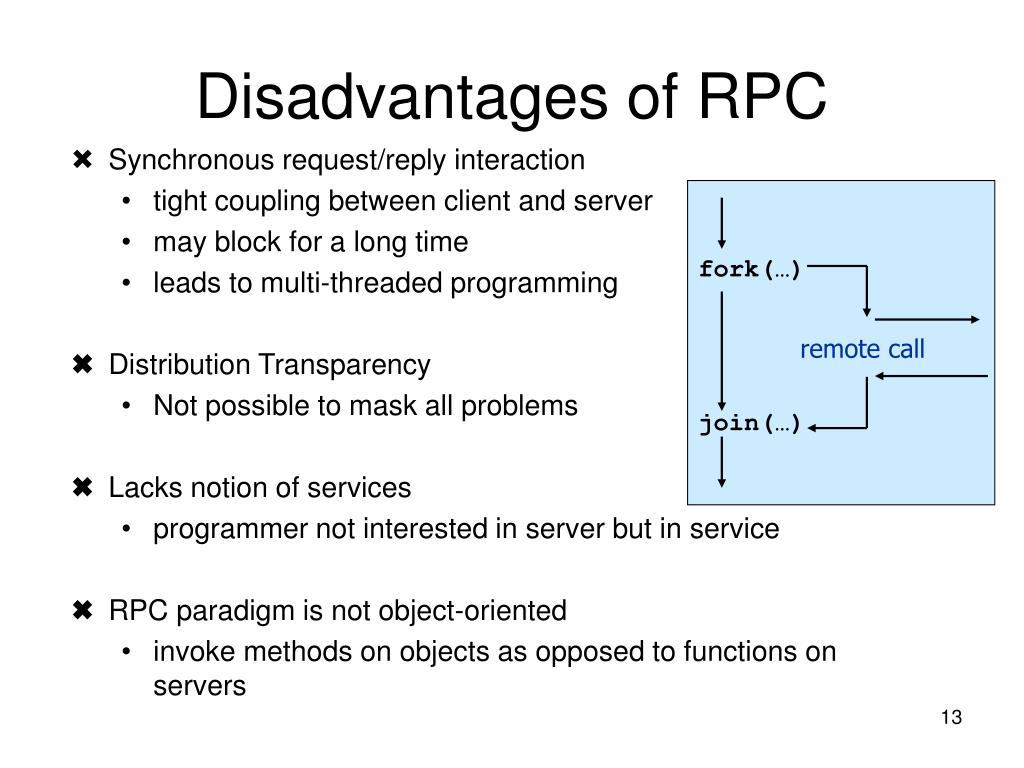 Disadvantages of RPC

✖ Synchronous request/reply interaction
• tight coupling between client and server
• may block for a long time
• leads to multi-threaded programming

✖ Distribution Transparency
• Not possible to mask all problems

✖ Lacks notion of services
• programmer not interested in server but in service

✖ RPC paradigm is not object-oriented
• invoke methods on objects as opposed to functions on servers

fork(…)
remote call
join(…)

13